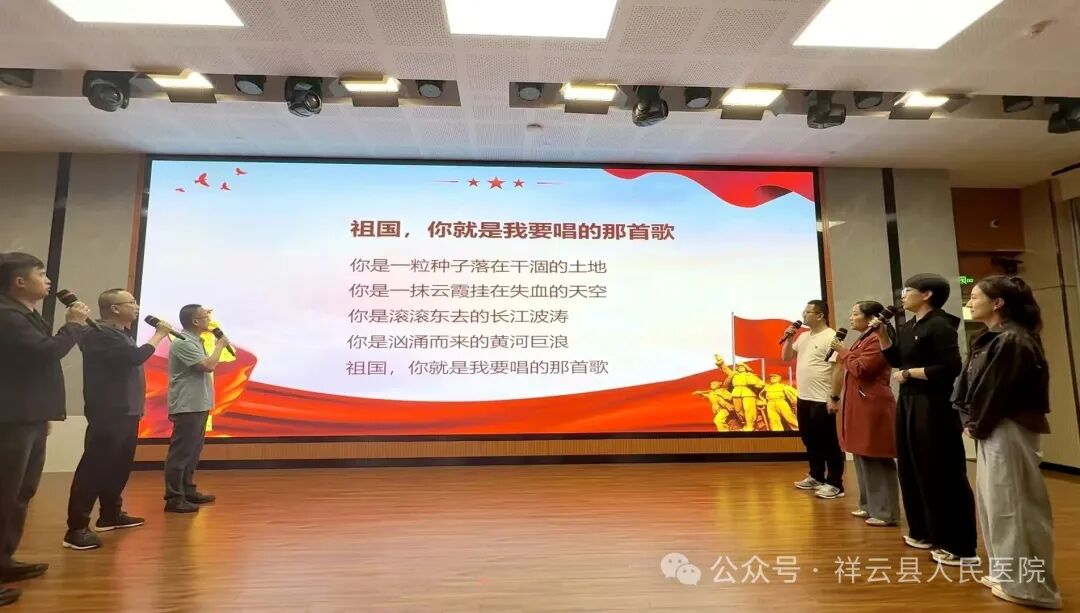 祖国，你就是我要唱的那首歌

你是一粒种子落在干涸的土地
你是一抹云霞挂在失血的天空
你是滚滚东去的长江波涛
你是汹涌而来的黄河巨浪
祖国，你就是我要唱的那首歌

公众号 · 祥云县人民医院